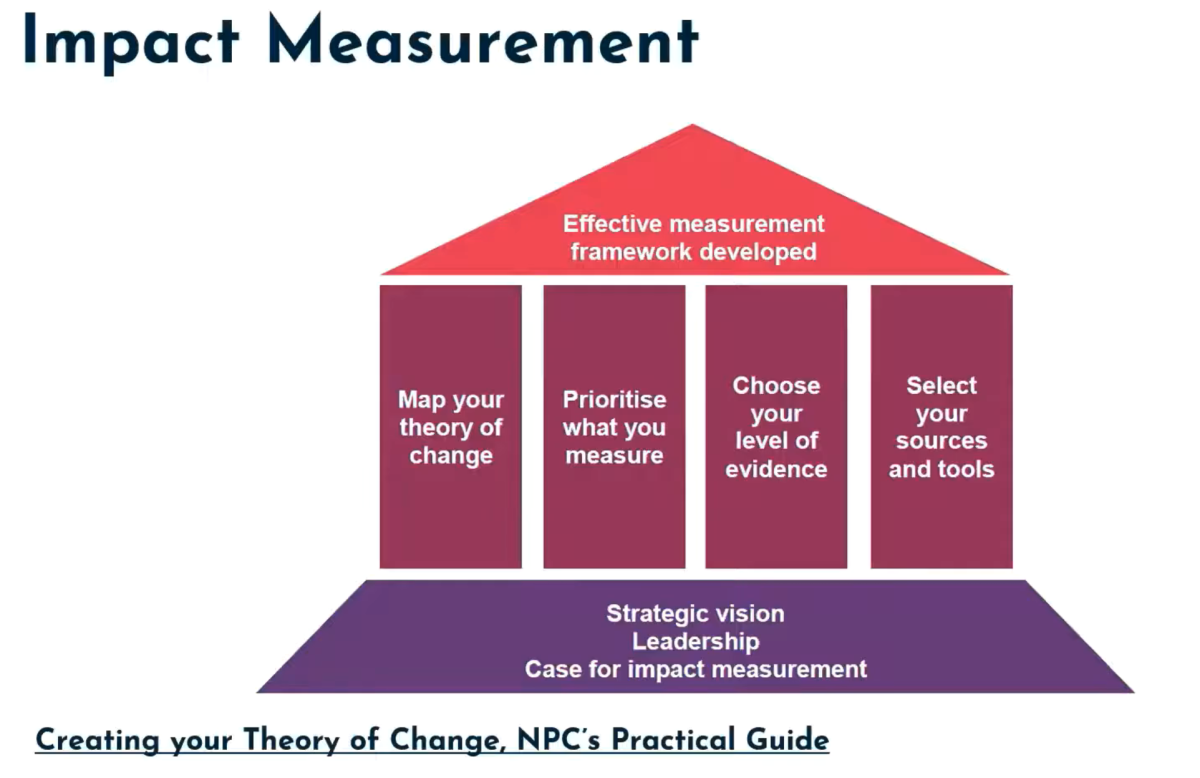 Impact Measurement

Effective measurement framework developed

Map your theory of change

Prioritise what you measure

Choose your level of evidence

Select your sources and tools

Strategic vision
Leadership
Case for impact measurement

Creating your Theory of Change, NPC's Practical Guide